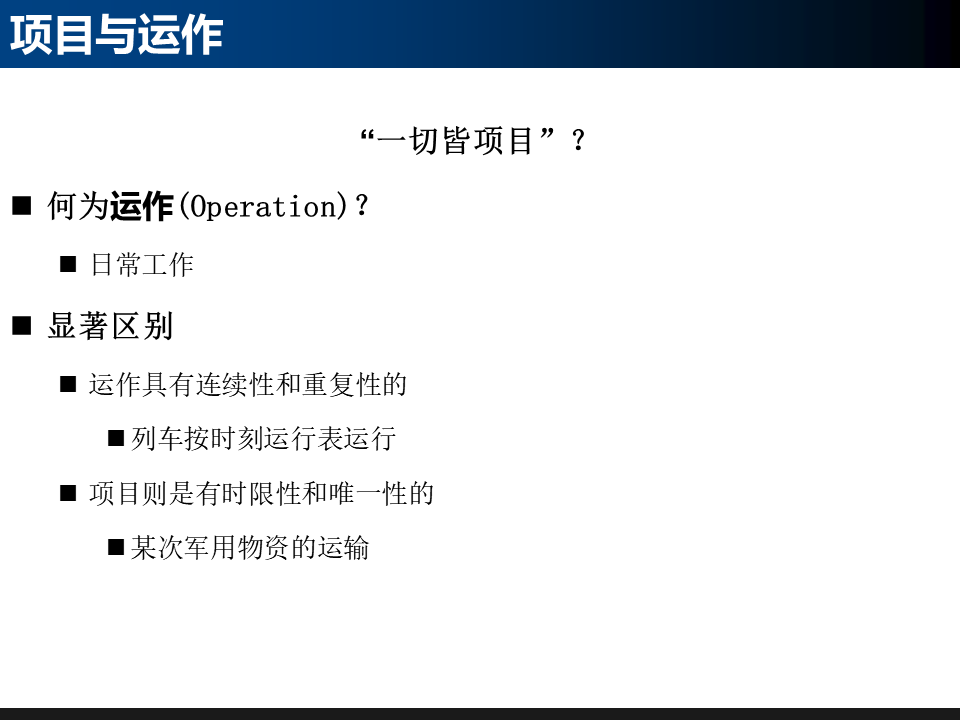 项目与运作

“一切皆项目”？

■ 何为运作(Operation)？

■ 日常工作

■ 显著区别

■ 运作具有连续性和重复性的

■ 列车按时刻运行表运行

■ 项目则是有时限性和唯一性的

■ 某次军用物资的运输